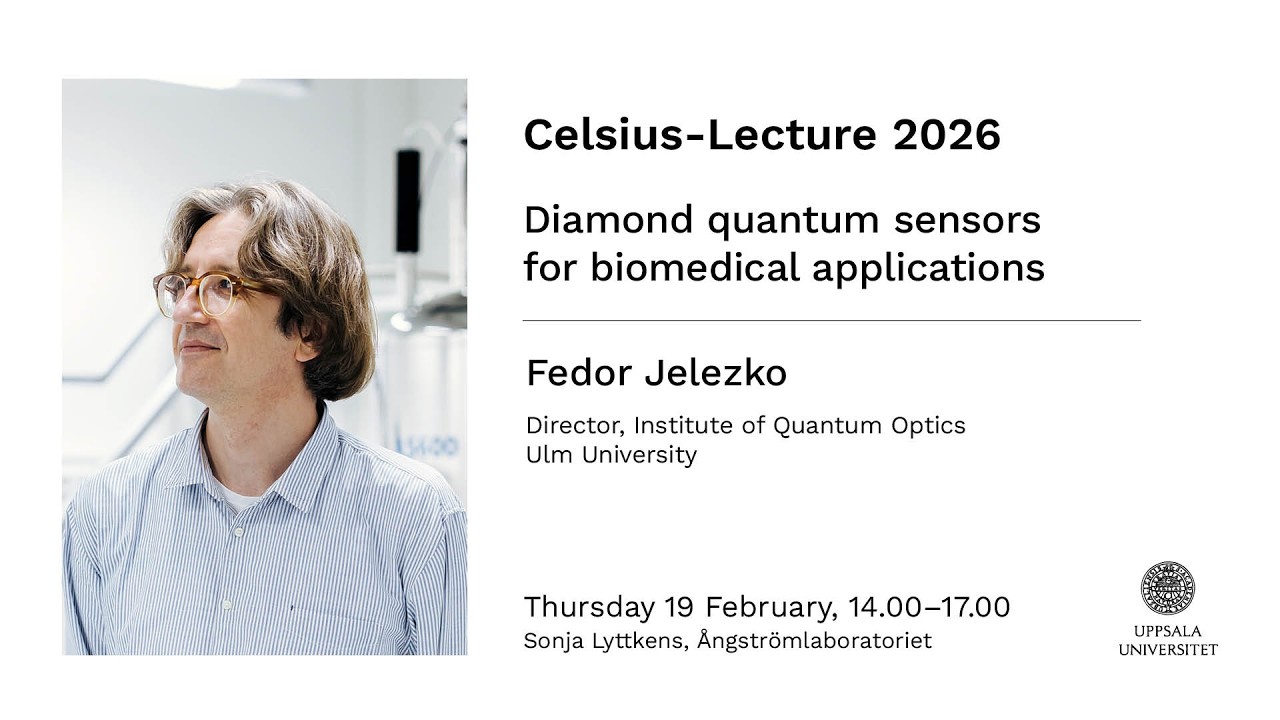 Celsius-Lecture 2026

Diamond quantum sensors for biomedical applications

Fedor Jelezko

Director, Institute of Quantum Optics
Ulm University

Thursday 19 February, 14.00–17.00
Sonja Lyttkens, Ångströmlaboratoriet

UPPSALA UNIVERSITET